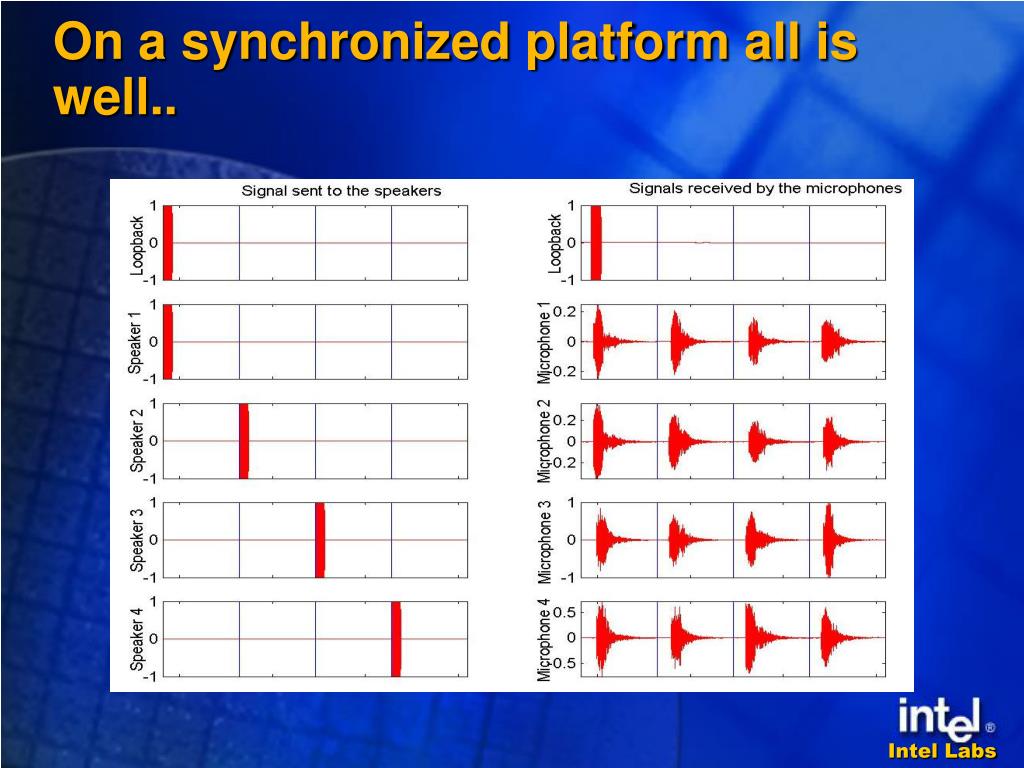 On a synchronized platform all is well..

Signal sent to the speakers

Loopback
1
0
-1

Speaker 1
1
0
-1

Speaker 2
1
0
-1

Speaker 3
1
0
-1

Speaker 4
1
0
-1

Signals received by the microphones

Loopback
1
0
-1

Microphone 1
0.2
0
-0.2

Microphone 2
0.2
0
-0.2

Microphone 3
1
0
-1

Microphone 4
0.5
0
-0.5

intel®
Intel Labs